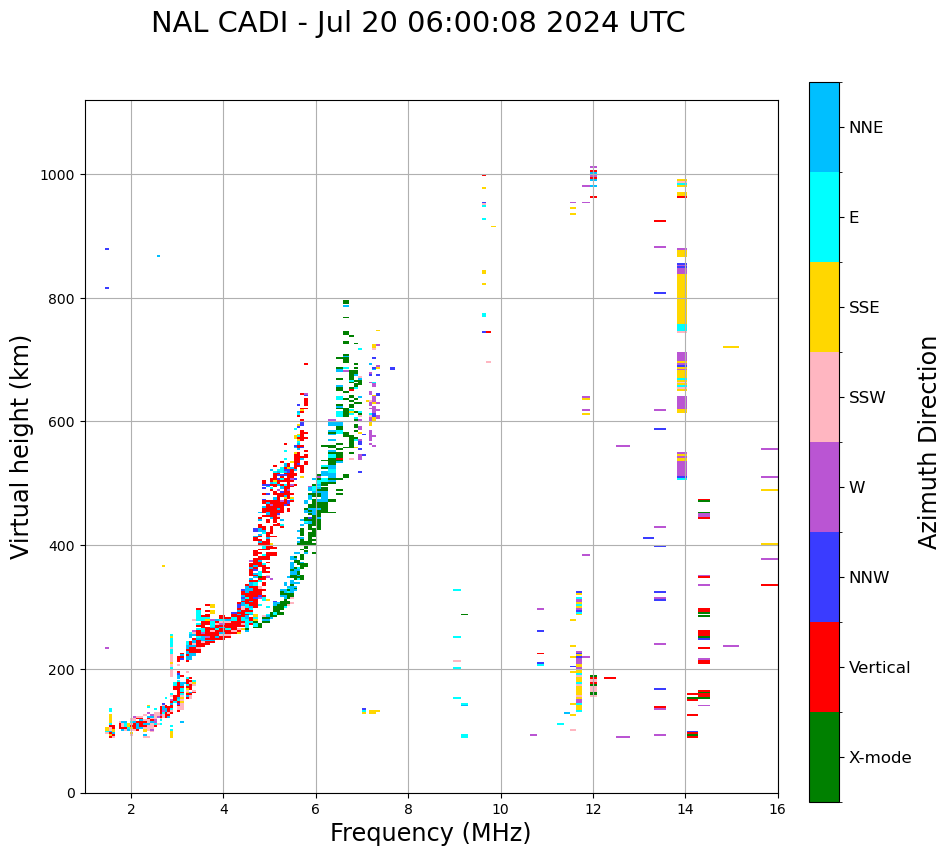 NAL CADI - Jul 20 06:00:08 2024 UTC

Virtual height (km)

1000
800
600
400
200
0

2
4
6
8
10
12
14
16

Frequency (MHz)

NNE
E
SSE
SSW
W
NNW
Vertical
X-mode

Azimuth Direction